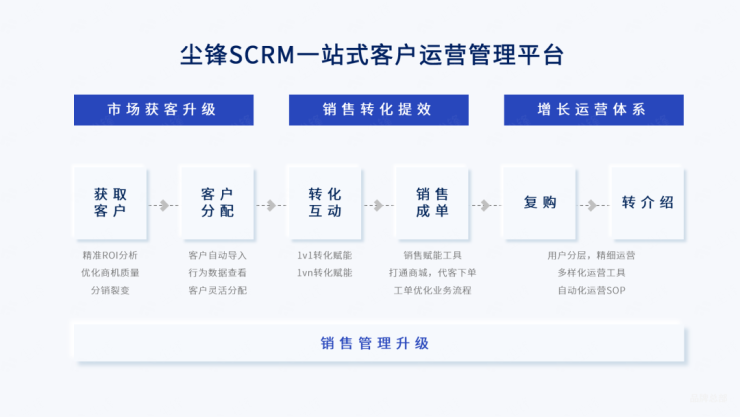 尘锋SCRM一站式客户运营管理平台

市场获客升级

销售转化提效

增长运营体系

获取客户

客户分配

转化互动

销售成单

复购

转介绍

精准ROI分析
优化商机质量
分销裂变

客户自动导入
行为数据查看
客户灵活分配

1v1转化赋能
1vn转化赋能

销售赋能工具
打通商城，代客下单
工单优化业务流程

用户分层，精细运营
多样化运营工具
自动化运营SOP

销售管理升级